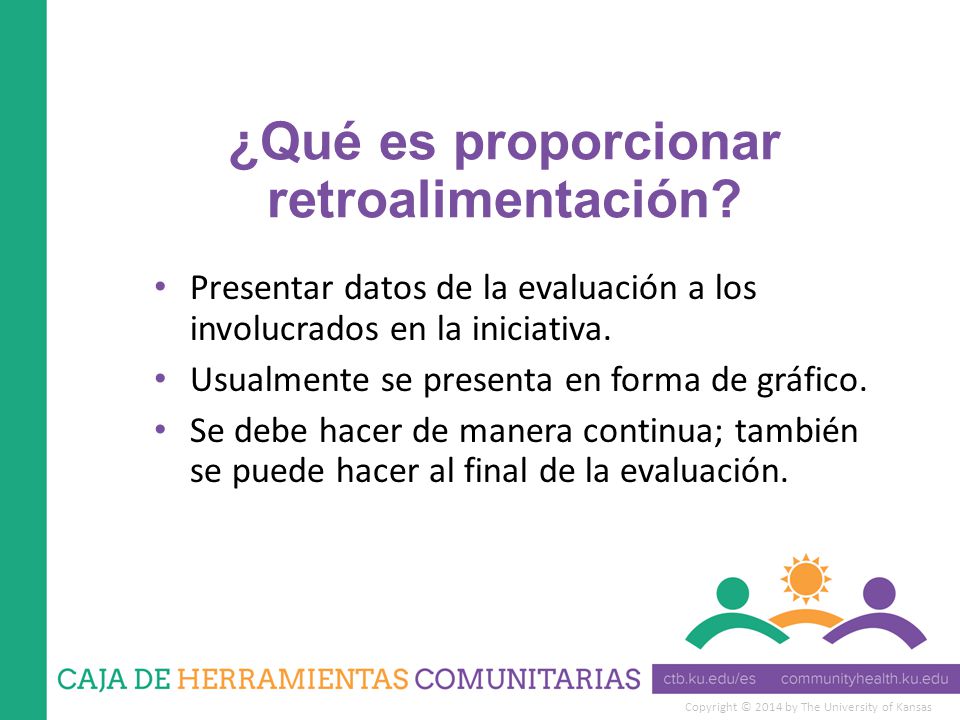 ¿Qué es proporcionar retroalimentación?

• Presentar datos de la evaluación a los involucrados en la iniciativa.
• Usualmente se presenta en forma de gráfico.
• Se debe hacer de manera continua; también se puede hacer al final de la evaluación.

CAJA DE HERRAMIENTAS COMUNITARIAS

ctb.ku.edu/es communityhealth.ku.edu

Copyright © 2014 by The University of Kansas